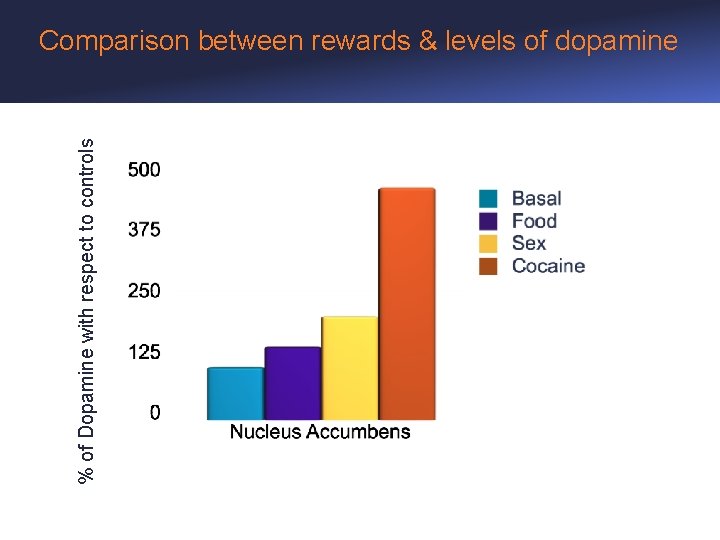 Comparison between rewards & levels of dopamine

% of Dopamine with respect to controls

500
375
250
125
0

Nucleus Accumbens

Basal
Food
Sex
Cocaine